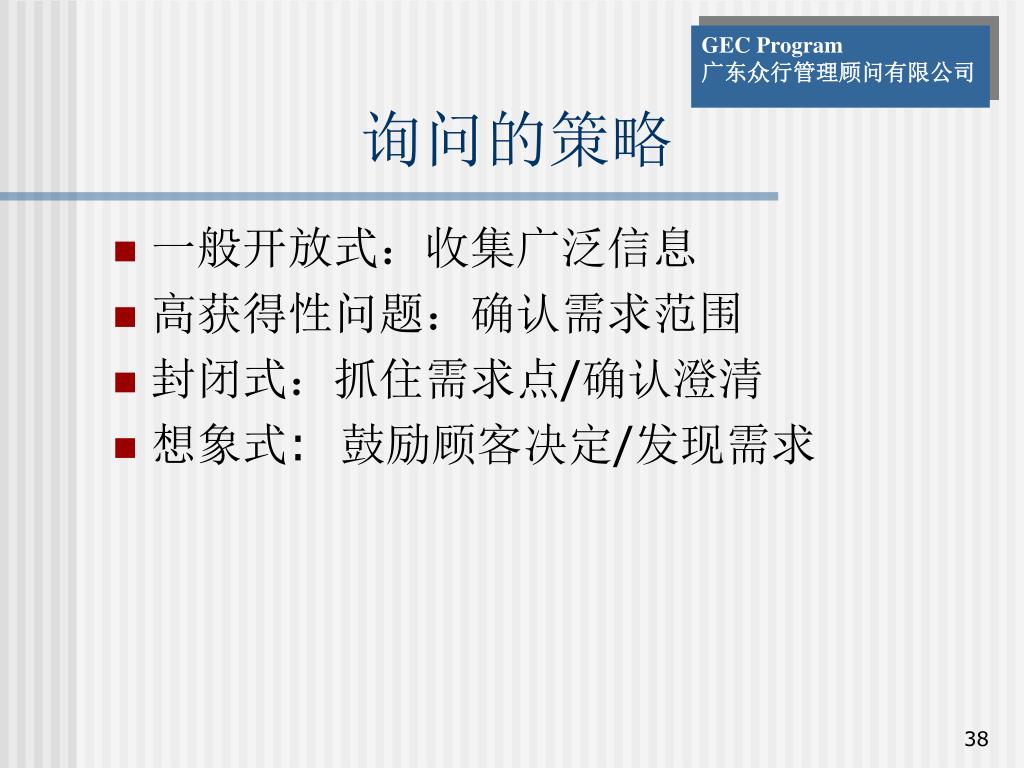 GEC Program
广东众行管理顾问有限公司

询问的策略

- 一般开放式：收集广泛信息
- 高获得性问题：确认需求范围
- 封闭式：抓住需求点/确认澄清
- 想象式: 鼓励顾客决定/发现需求

38